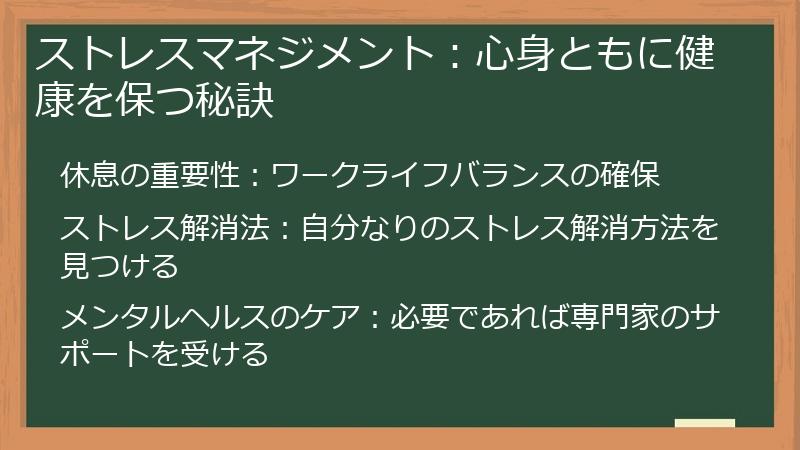 ストレスマネジメント：心身ともに健康を保つ秘訣

休息の重要性：ワークライフバランスの確保

ストレス解消法：自分なりのストレス解消方法を見つける

メンタルヘルスのケア：必要であれば専門家のサポートを受ける